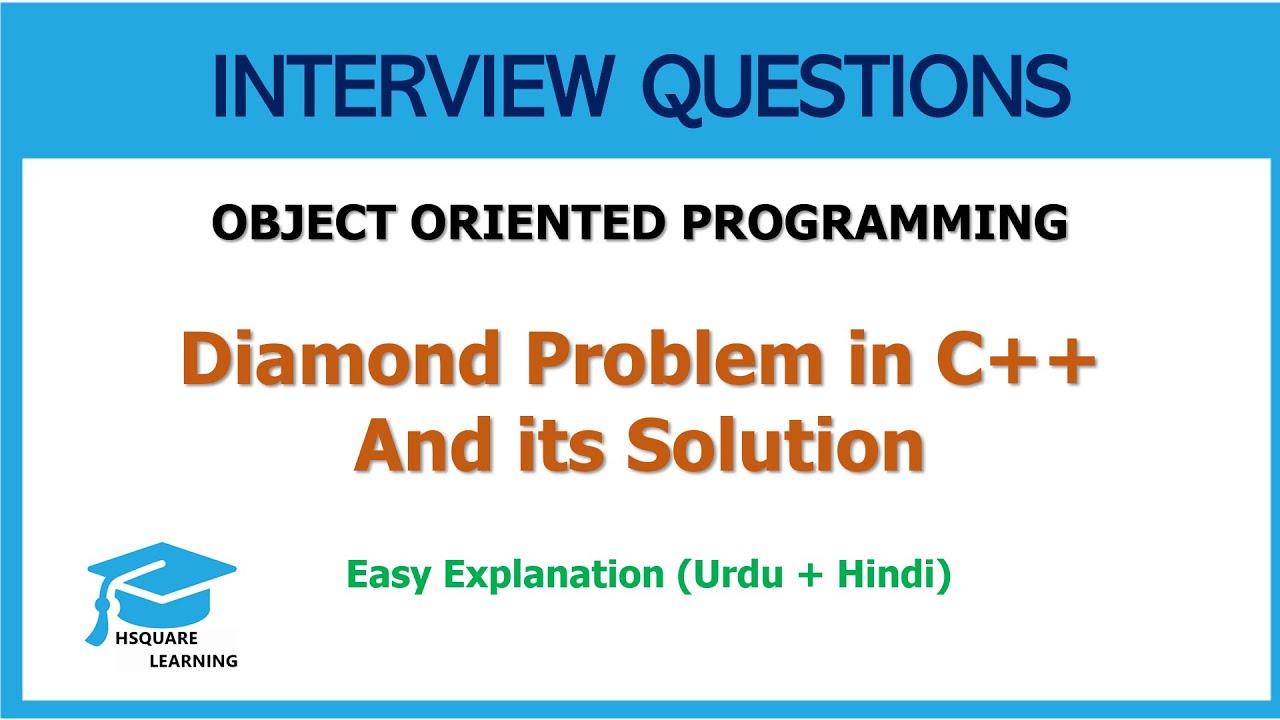 INTERVIEW QUESTIONS

OBJECT ORIENTED PROGRAMMING

Diamond Problem in C++
And its Solution

Easy Explanation (Urdu + Hindi)

HSQUARE
LEARNING